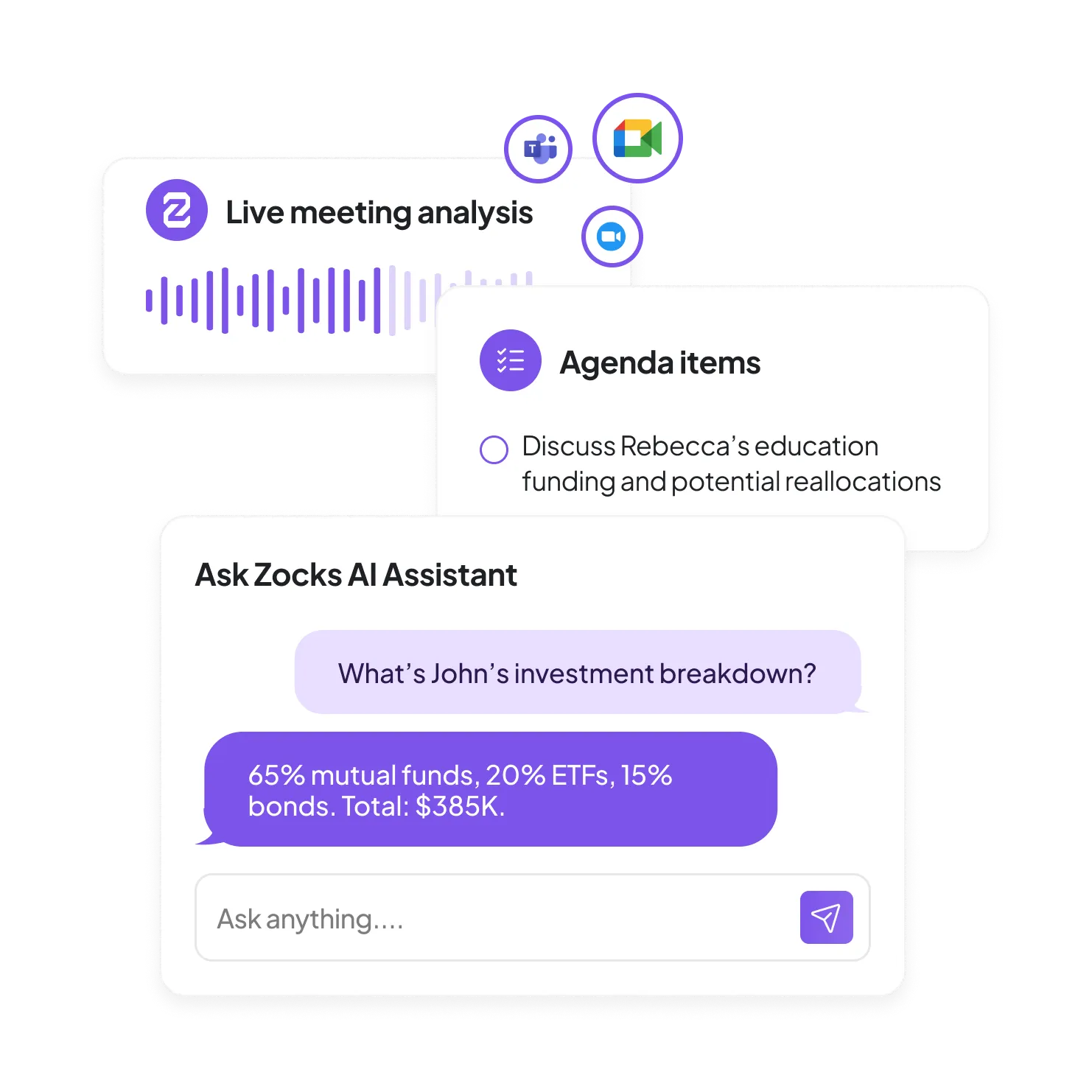 Live meeting analysis

Agenda items

Discuss Rebecca's education funding and potential reallocations

Ask Zocks AI Assistant

What's John's investment breakdown?

65% mutual funds, 20% ETFs, 15% bonds. Total: $385K.

Ask anything....